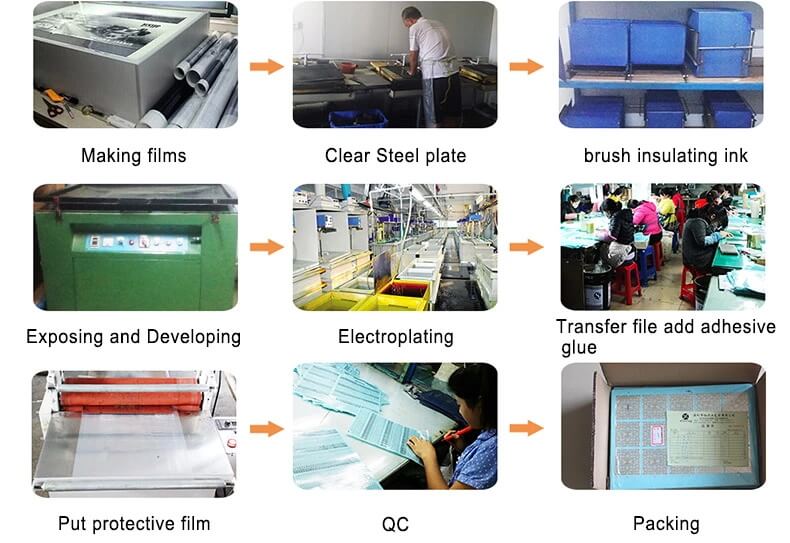 Making films

Clear Steel plate

brush insulating ink

Exposing and Developing

Electroplating

Transfer file add adhesive glue

Put protective film

QC

Packing